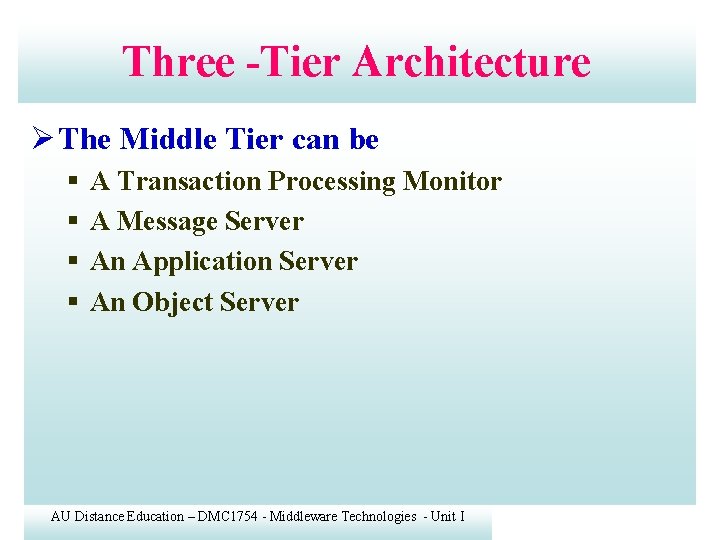 Three -Tier Architecture

➢ The Middle Tier can be

▪ A Transaction Processing Monitor

▪ A Message Server

▪ An Application Server

▪ An Object Server

AU Distance Education – DMC1754 - Middleware Technologies - Unit I